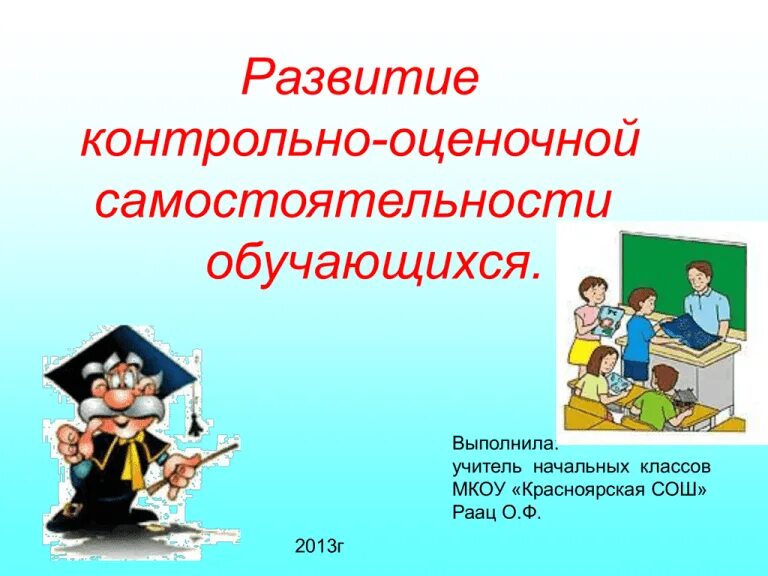 Развитие контрольно-оценочной самостоятельности обучающихся.

Выполнила.
учитель начальных классов
МКОУ «Красноярская СОШ»
Раац О.Ф.

2013г